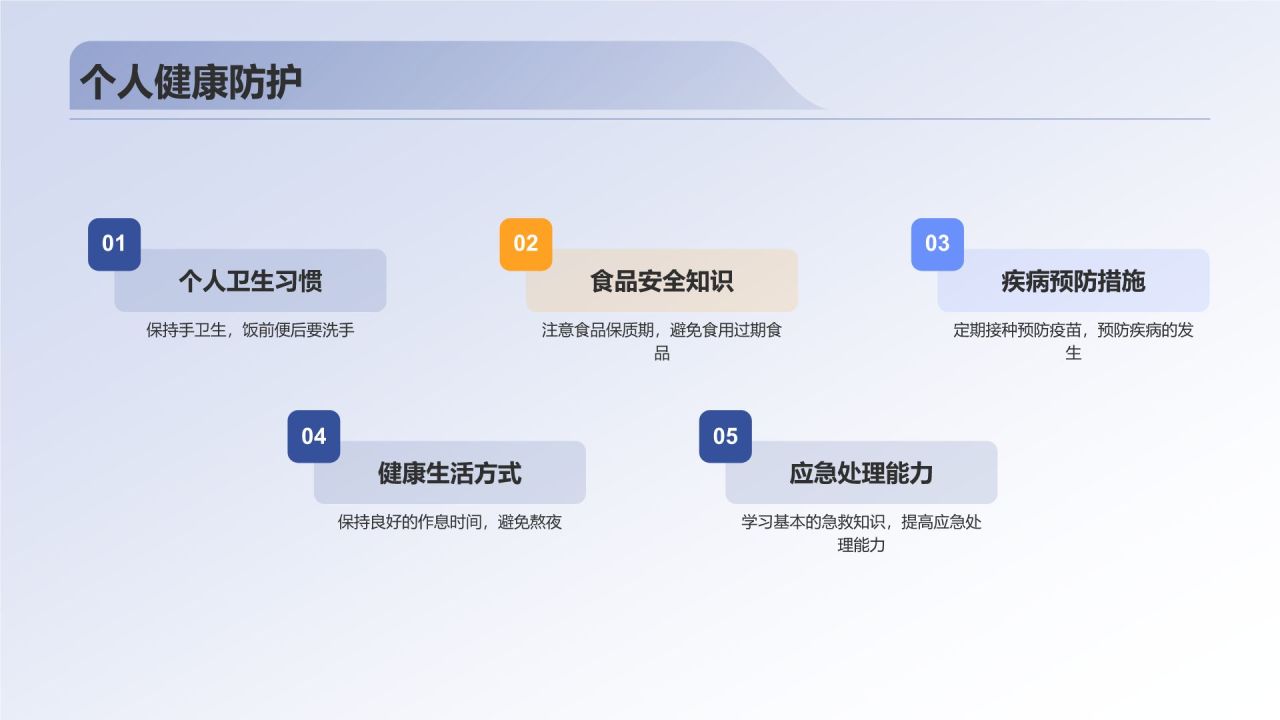 个人健康防护

01
个人卫生习惯
保持手卫生，饭前便后要洗手

02
食品安全知识
注意食品保质期，避免食用过期食品

03
疾病预防措施
定期接种预防疫苗，预防疾病的发生

04
健康生活方式
保持良好的作息时间，避免熬夜

05
应急处理能力
学习基本的急救知识，提高应急处理能力